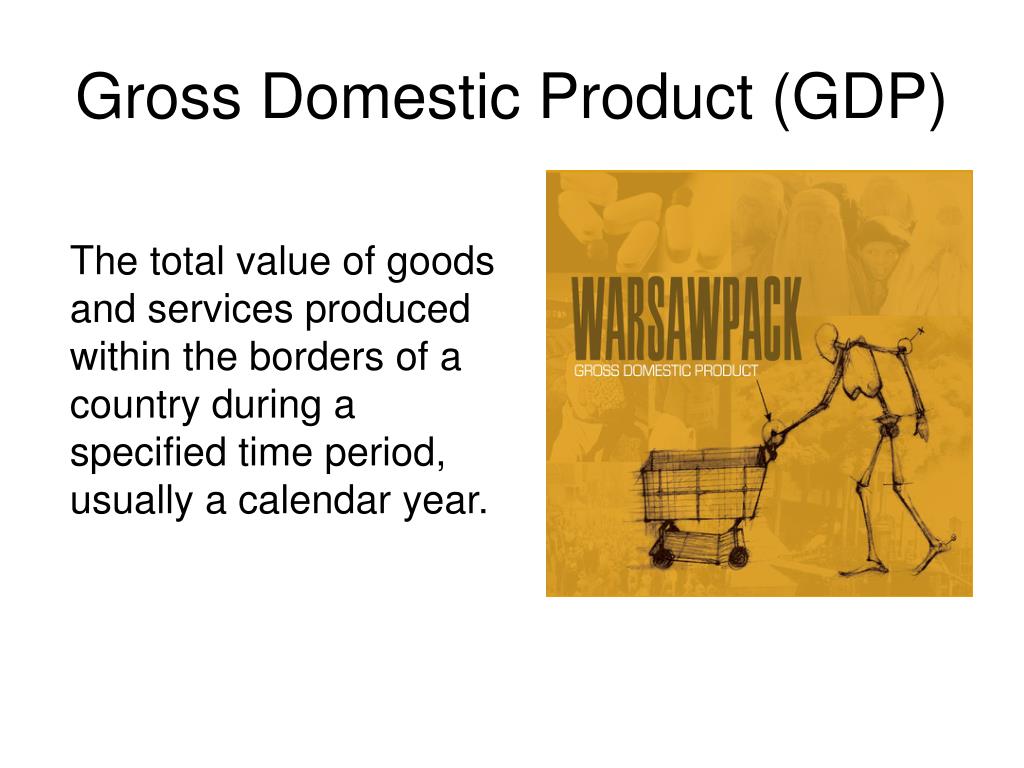 Gross Domestic Product (GDP)

The total value of goods and services produced within the borders of a country during a specified time period, usually a calendar year.

WARSAWPACK
GROSS DOMESTIC PRODUCT